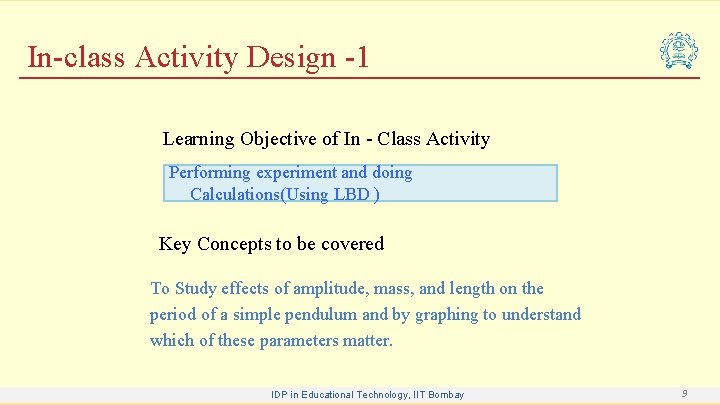 In-class Activity Design -1

Learning Objective of In - Class Activity

Performing experiment and doing Calculations(Using LBD )

Key Concepts to be covered

To Study effects of amplitude, mass, and length on the period of a simple pendulum and by graphing to understand which of these parameters matter.

IDP in Educational Technology, IIT Bombay

9